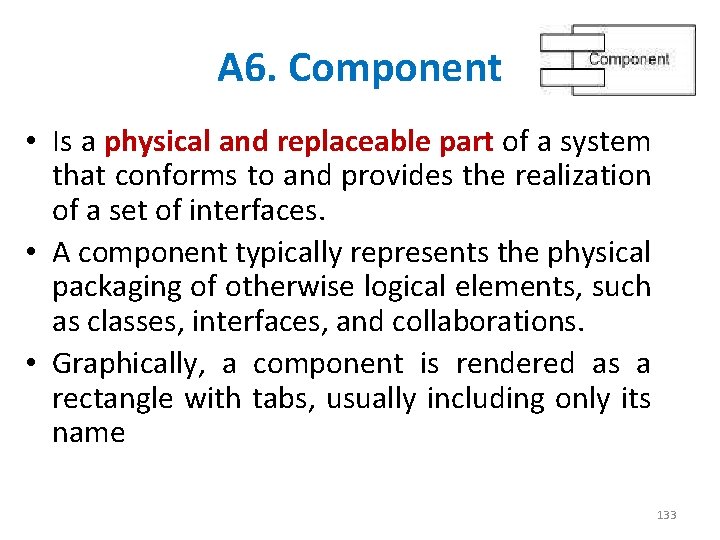 A6. Component

Component

• Is a physical and replaceable part of a system that conforms to and provides the realization of a set of interfaces.

• A component typically represents the physical packaging of otherwise logical elements, such as classes, interfaces, and collaborations.

• Graphically, a component is rendered as a rectangle with tabs, usually including only its name

133